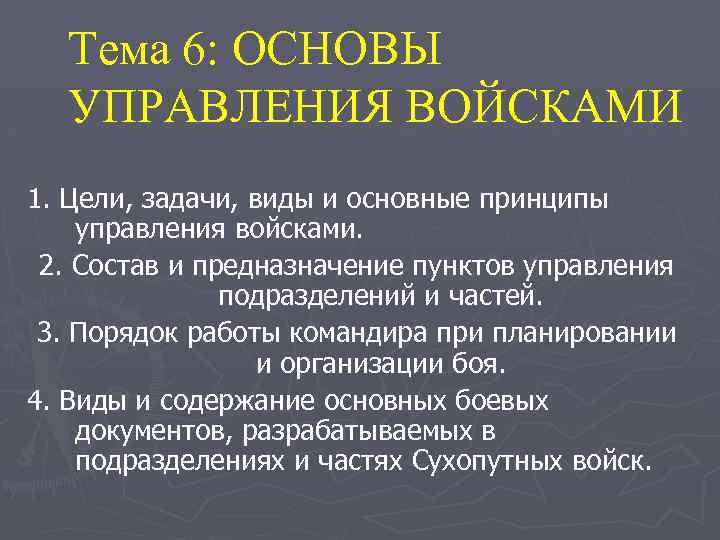 Тема 6: ОСНОВЫ УПРАВЛЕНИЯ ВОЙСКАМИ

1. Цели, задачи, виды и основные принципы управления войсками.

2. Состав и предназначение пунктов управления подразделений и частей.

3. Порядок работы командира при планировании и организации боя.

4. Виды и содержание основных боевых документов, разрабатываемых в подразделениях и частях Сухопутных войск.